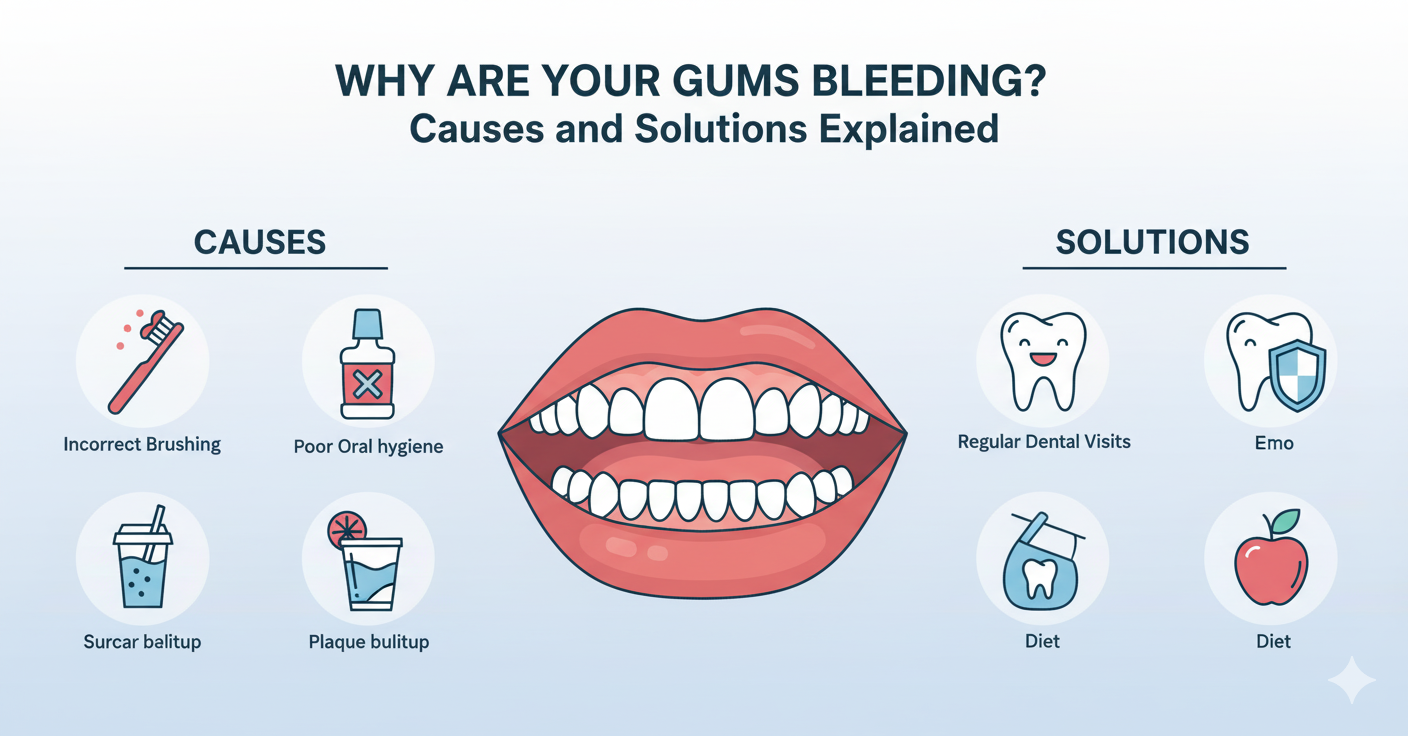 WHY ARE YOUR GUMS BLEEDING?
Causes and Solutions Explained

CAUSES

Incorrect Brushing

Poor Oral hygiene

Surcar balitup

Plaque bulitup

SOLUTIONS

Regular Dental Visits

Emo

Diet

Diet